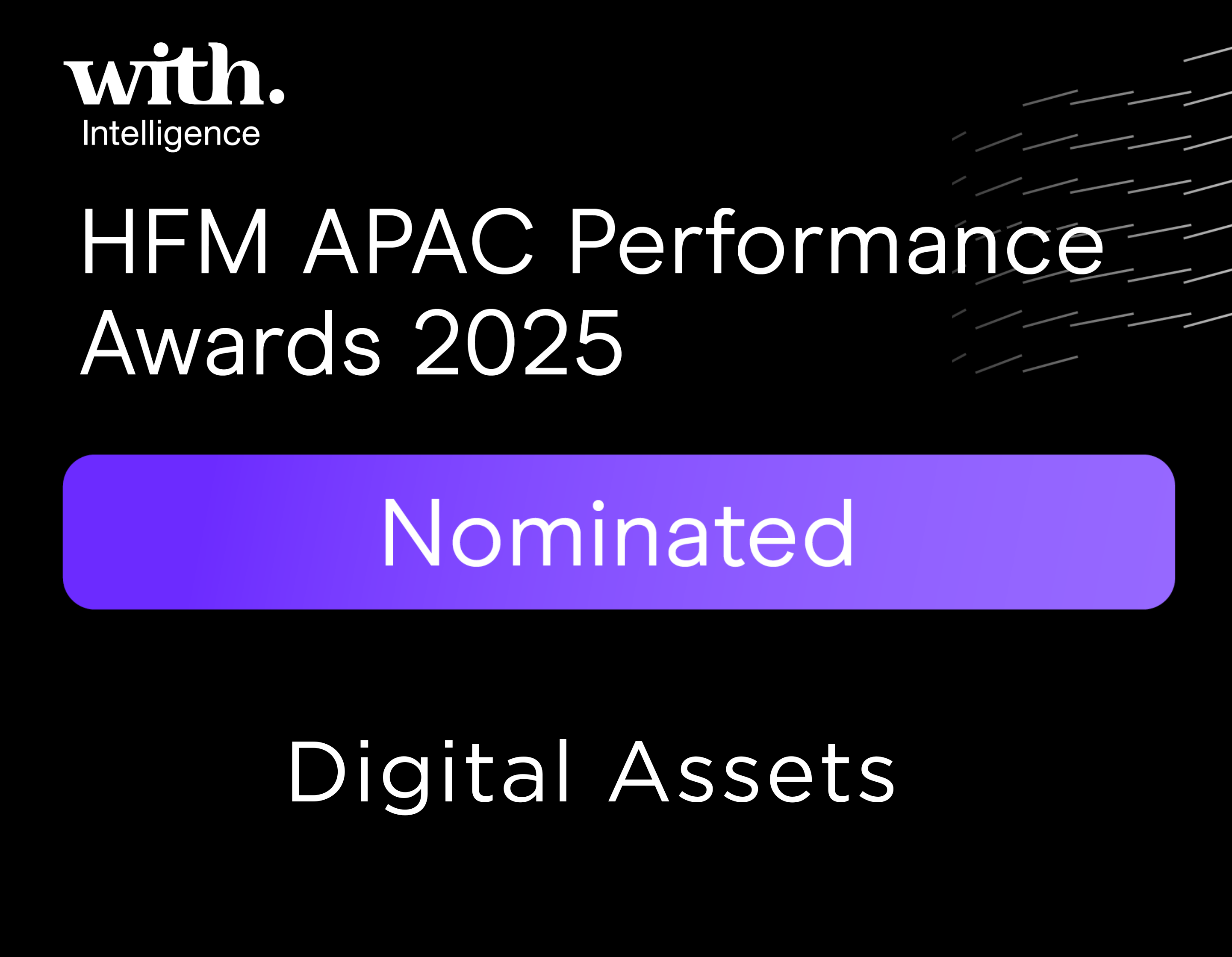 with.
Intelligence

HFM APAC Performance Awards 2025

Nominated

Digital Assets